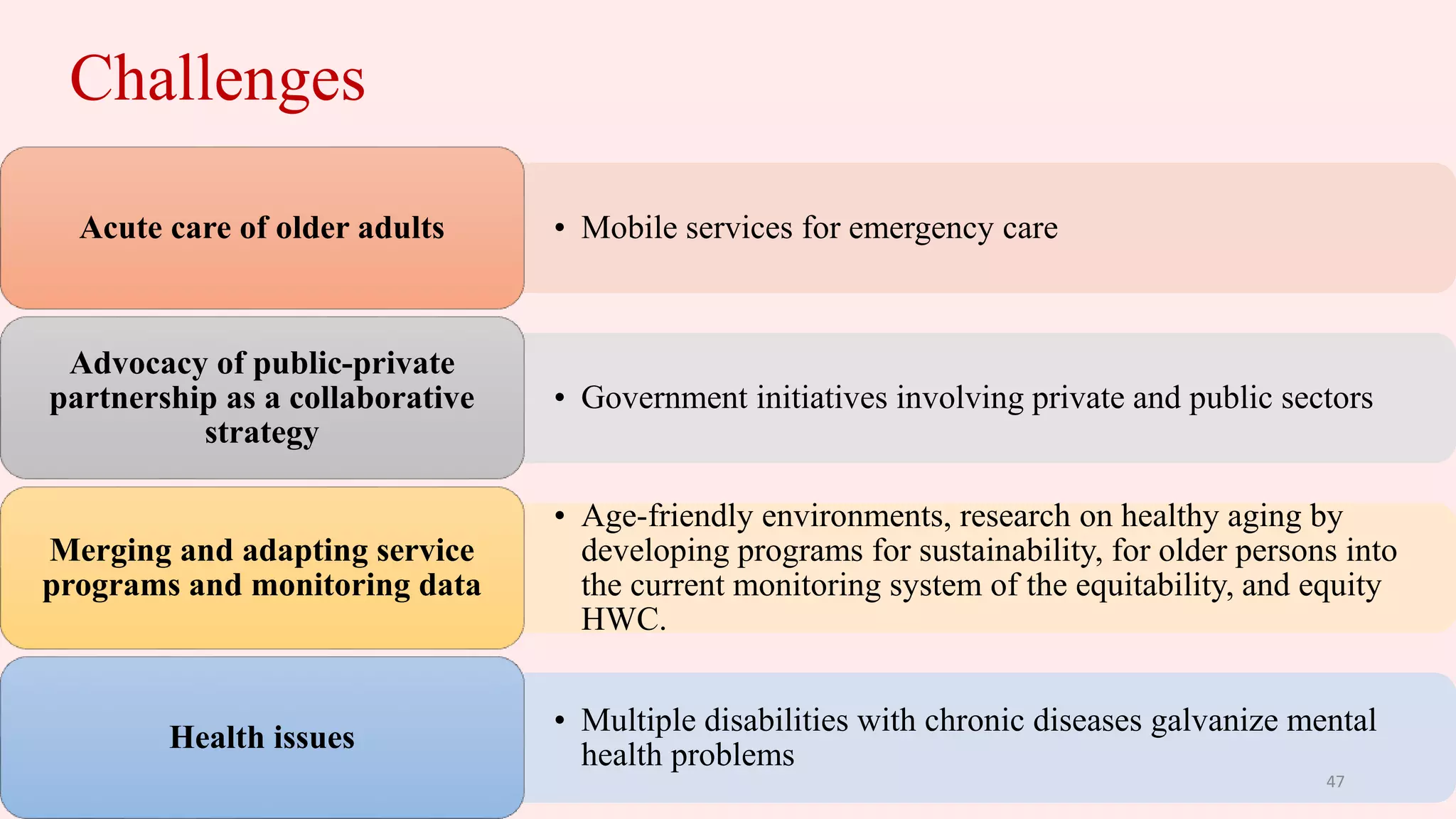 Challenges

Acute care of older adults

• Mobile services for emergency care

Advocacy of public-private partnership as a collaborative strategy

• Government initiatives involving private and public sectors

Merging and adapting service programs and monitoring data

• Age-friendly environments, research on healthy aging by developing programs for sustainability, for older persons into the current monitoring system of the equitability, and equity HWC.

Health issues

• Multiple disabilities with chronic diseases galvanize mental health problems

47